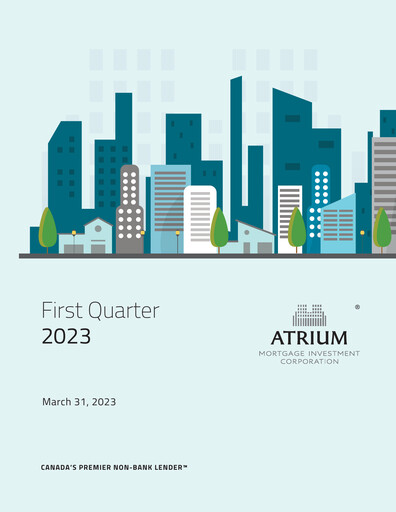 First Quarter
2023

®
ATRIUM
MORTGAGE INVESTMENT
CORPORATION

March 31, 2023

CANADA'S PREMIER NON-BANK LENDER™